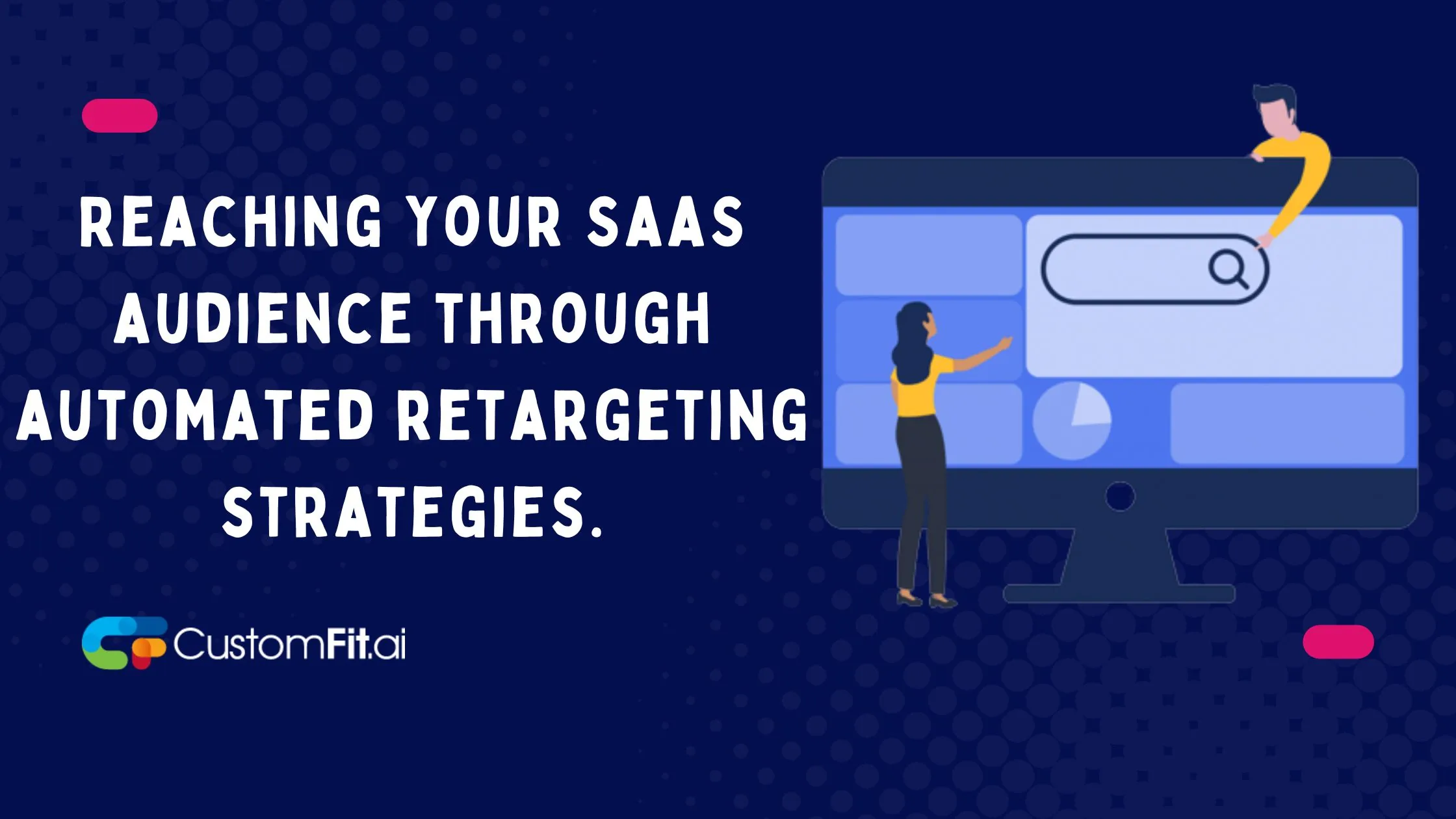 REACHING YOUR SAAS AUDIENCE THROUGH AUTOMATED RETARGETING STRATEGIES.

CustomFit.ai